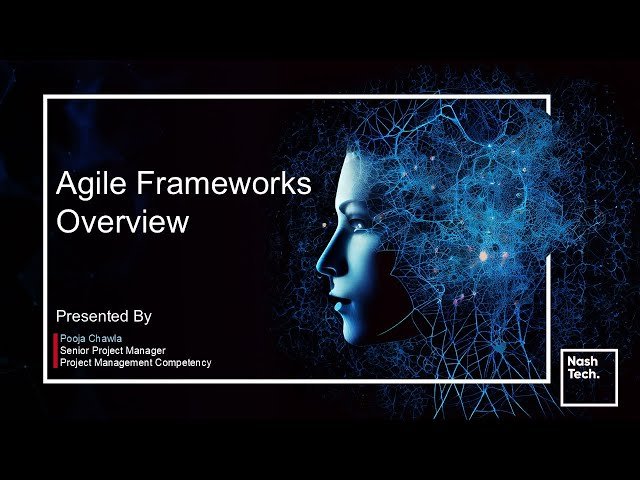 Agile Frameworks Overview

Presented By

Pooja Chawla
Senior Project Manager
Project Management Competency

Nash Tech.